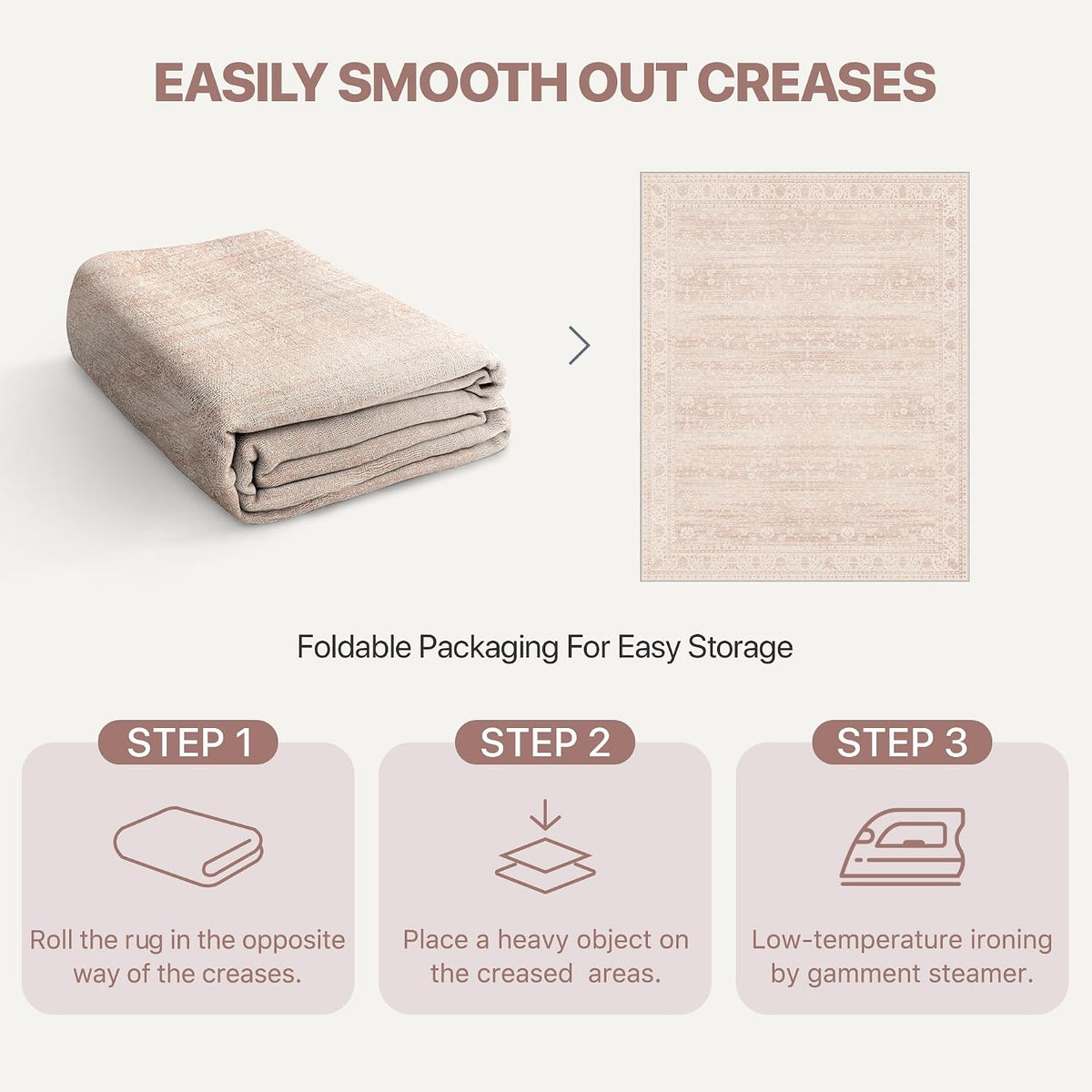 EASILY SMOOTH OUT CREASES

Foldable Packaging For Easy Storage

STEP 1

Roll the rug in the opposite way of the creases.

STEP 2

Place a heavy object on the creased areas.

STEP 3

Low-temperature ironing by gamment steamer.